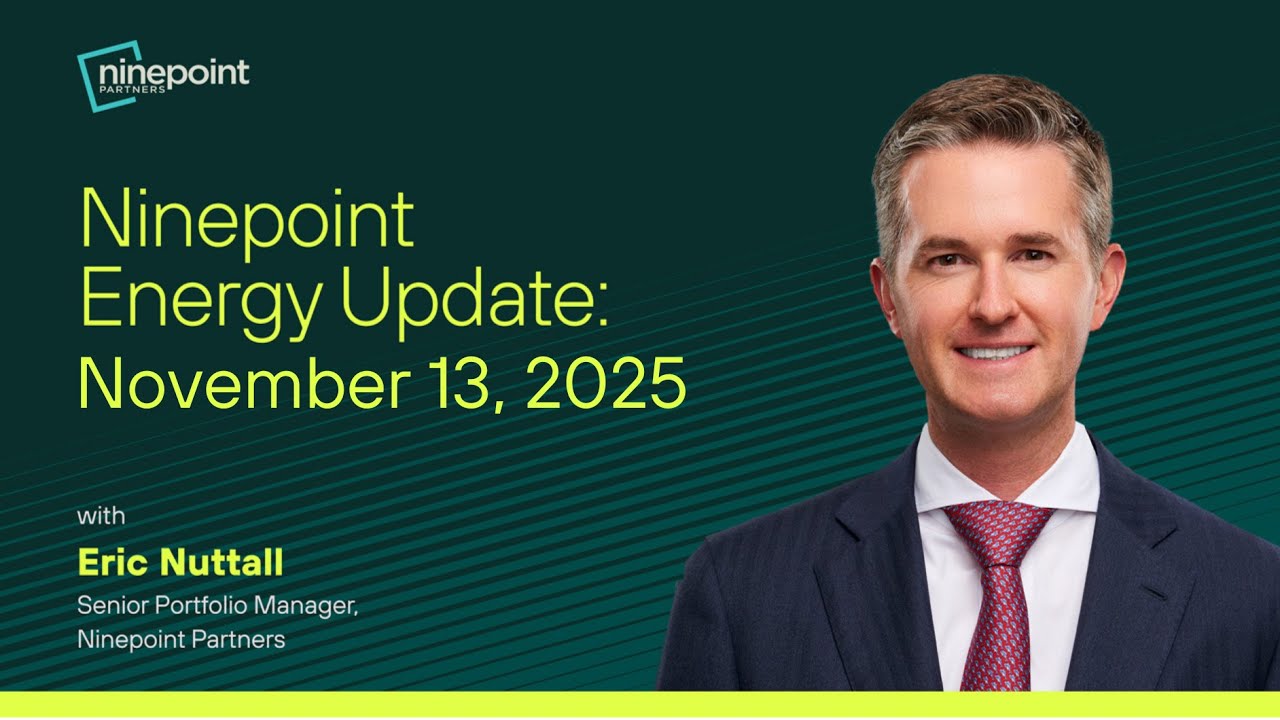 ninepoint
PARTNERS

Ninepoint Energy Update: November 13, 2025

with

Eric Nuttall

Senior Portfolio Manager, Ninepoint Partners